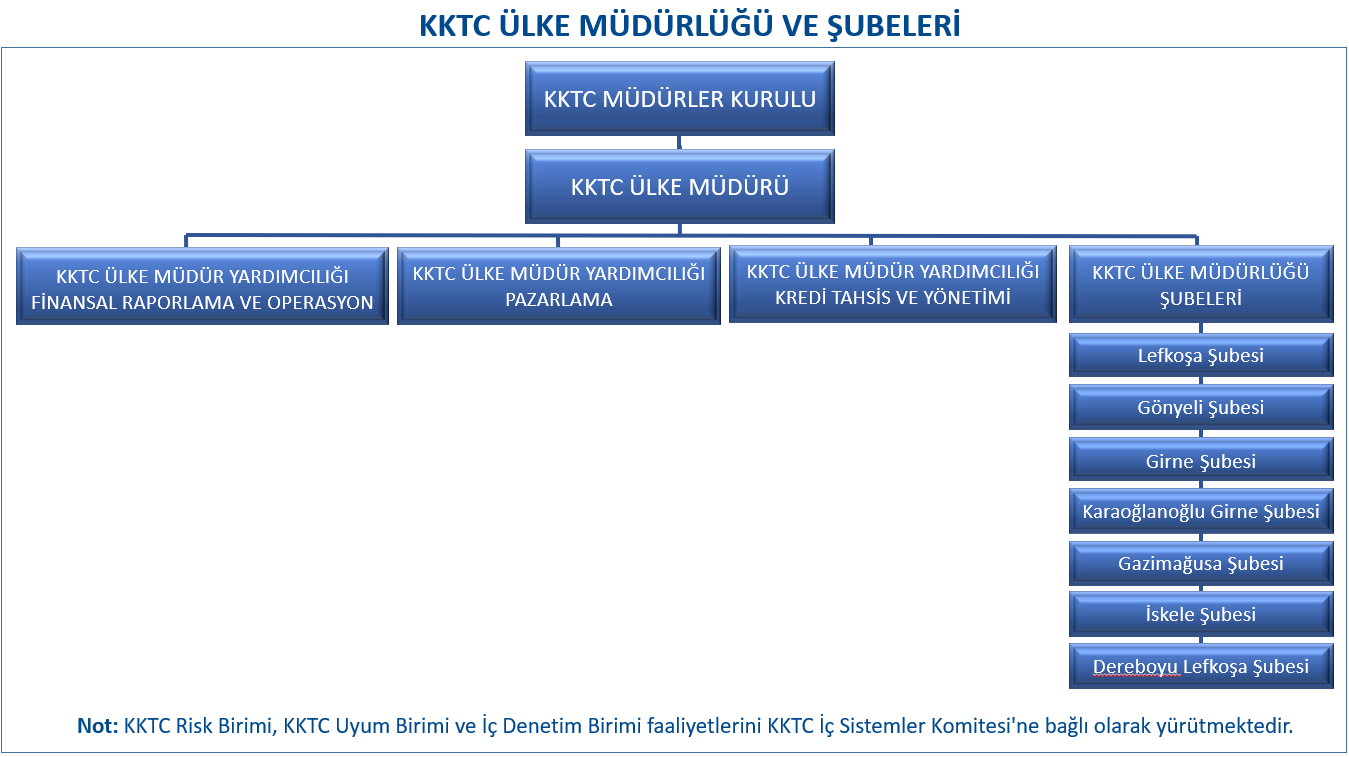 KKTC ÜLKE MÜDÜRLÜĞÜ VE ŞUBELERİ

KKTC MÜDÜRLER KURULU

KKTC ÜLKE MÜDÜRÜ

KKTC ÜLKE MÜDÜR YARDIMCILIĞI FİNANSAL RAPORLAMA VE OPERASYON

KKTC ÜLKE MÜDÜR YARDIMCILIĞI PAZARLAMA

KKTC ÜLKE MÜDÜR YARDIMCILIĞI KREDİ TAHSİS VE YÖNETİMİ

KKTC ÜLKE MÜDÜRLÜĞÜ ŞUBELERİ

Lefkoşa Şubesi

Gönyeli Şubesi

Girne Şubesi

Karaoğlanoğlu Girne Şubesi

Gazimağusa Şubesi

İskele Şubesi

Dereboyu Lefkoşa Şubesi

Not: KKTC Risk Birimi, KKTC Uyum Birimi ve İç Denetim Birimi faaliyetlerini KKTC İç Sistemler Komitesi'ne bağlı olarak yürütmektedir.